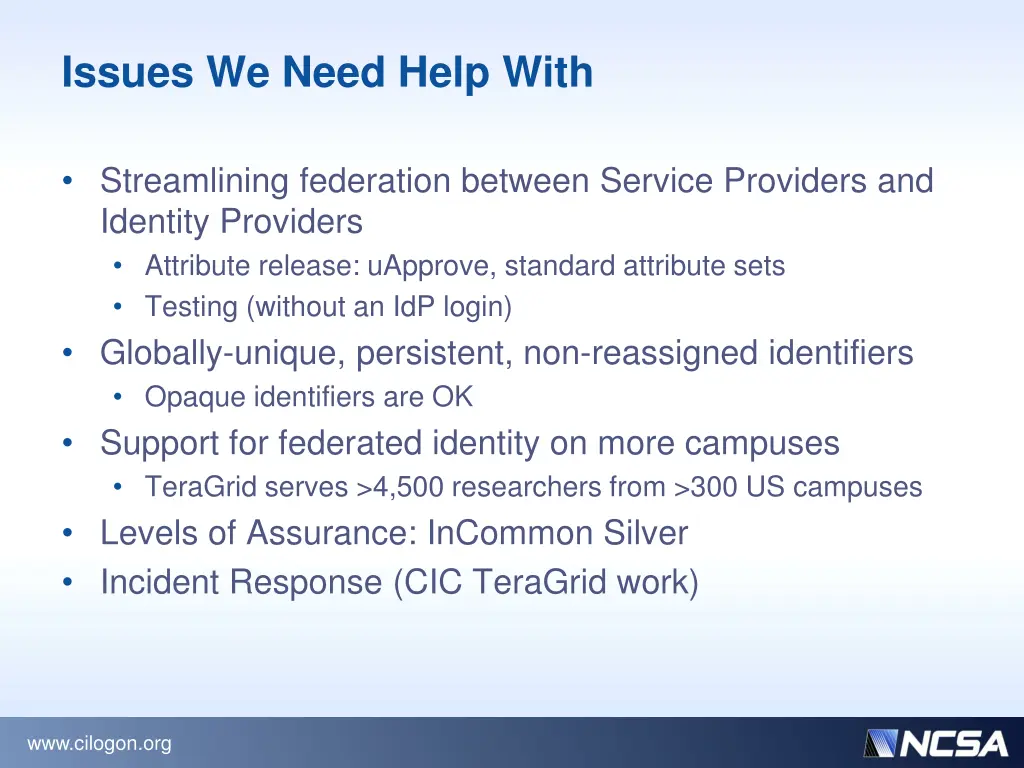 Issues We Need Help With

• Streamlining federation between Service Providers and Identity Providers
  • Attribute release: uApprove, standard attribute sets
  • Testing (without an IdP login)
• Globally-unique, persistent, non-reassigned identifiers
  • Opaque identifiers are OK
• Support for federated identity on more campuses
  • TeraGrid serves >4,500 researchers from >300 US campuses
• Levels of Assurance: InCommon Silver
• Incident Response (CIC TeraGrid work)

www.cilogon.org

NCSA